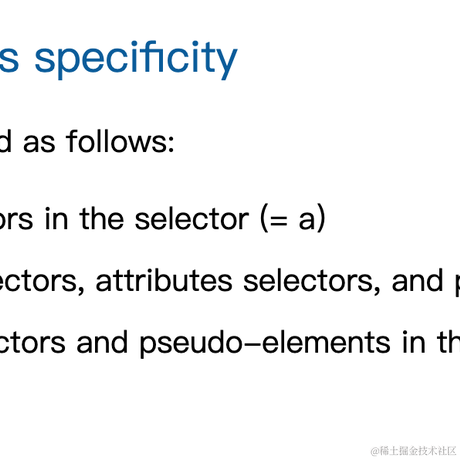 s specificity

d as follows:

ors in the selector (= a)

ectors, attributes selectors, and p

ctors and pseudo-elements in th

@稀土掘金技术社区